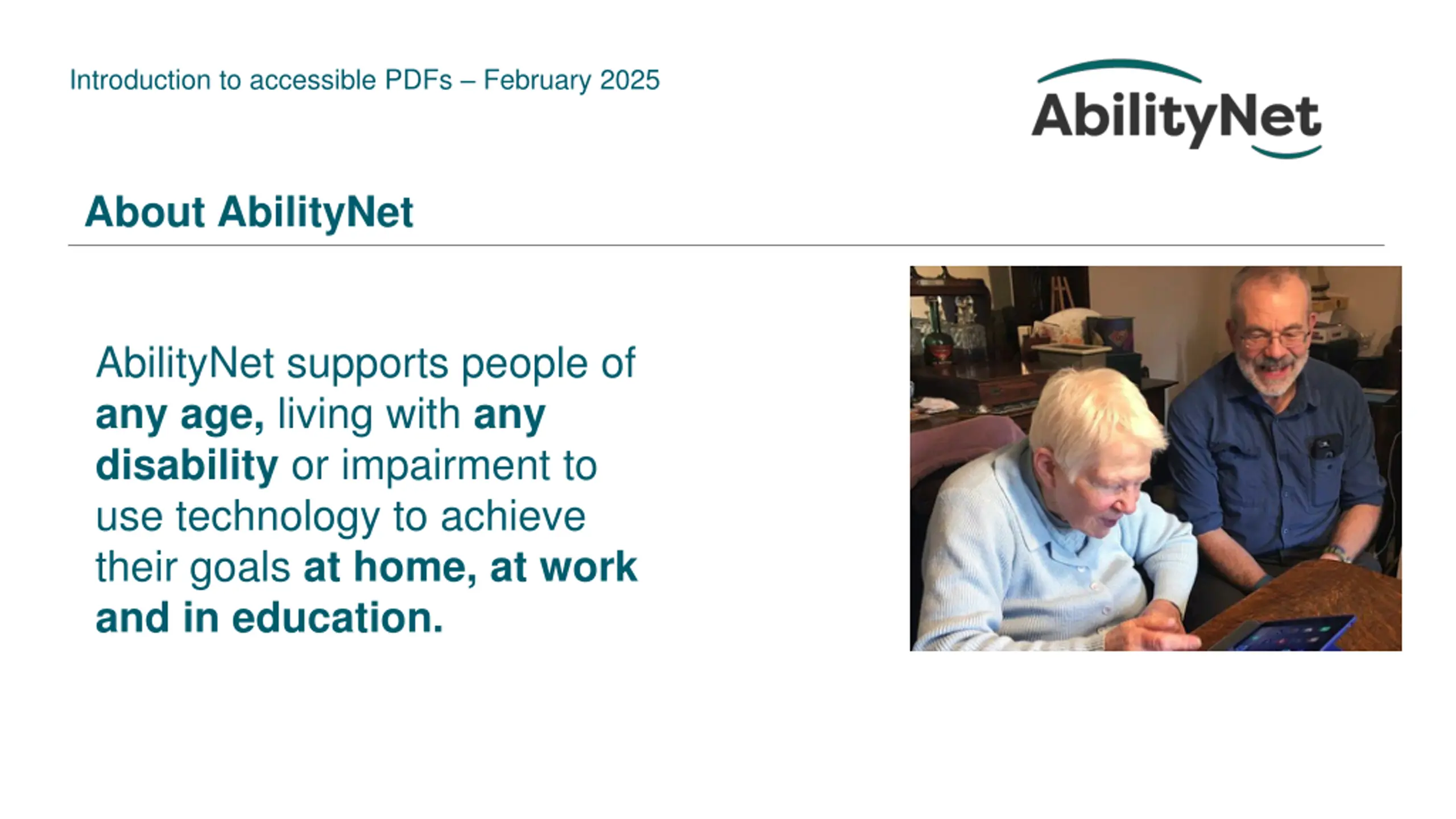 Introduction to accessible PDFs – February 2025

AbilityNet

About AbilityNet

AbilityNet supports people of any age, living with any disability or impairment to use technology to achieve their goals at home, at work and in education.